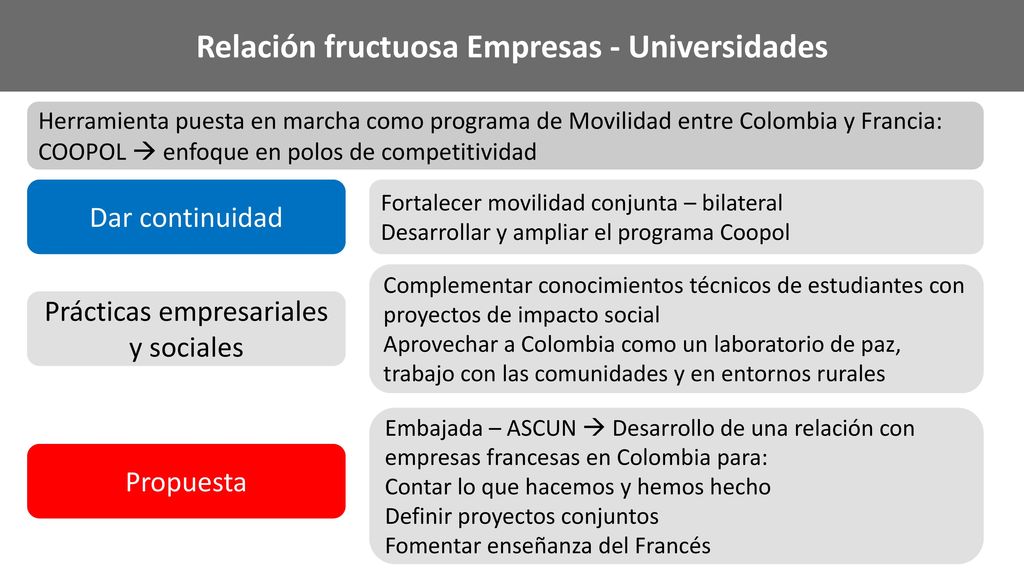 Relación fructuosa Empresas - Universidades

Herramienta puesta en marcha como programa de Movilidad entre Colombia y Francia: COOPOL → enfoque en polos de competitividad

Dar continuidad

Fortalecer movilidad conjunta – bilateral
Desarrollar y ampliar el programa Coopol

Prácticas empresariales y sociales

Complementar conocimientos técnicos de estudiantes con proyectos de impacto social
Aprovechar a Colombia como un laboratorio de paz, trabajo con las comunidades y en entornos rurales

Propuesta

Embajada – ASCUN → Desarrollo de una relación con empresas francesas en Colombia para:
Contar lo que hacemos y hemos hecho
Definir proyectos conjuntos
Fomentar enseñanza del Francés